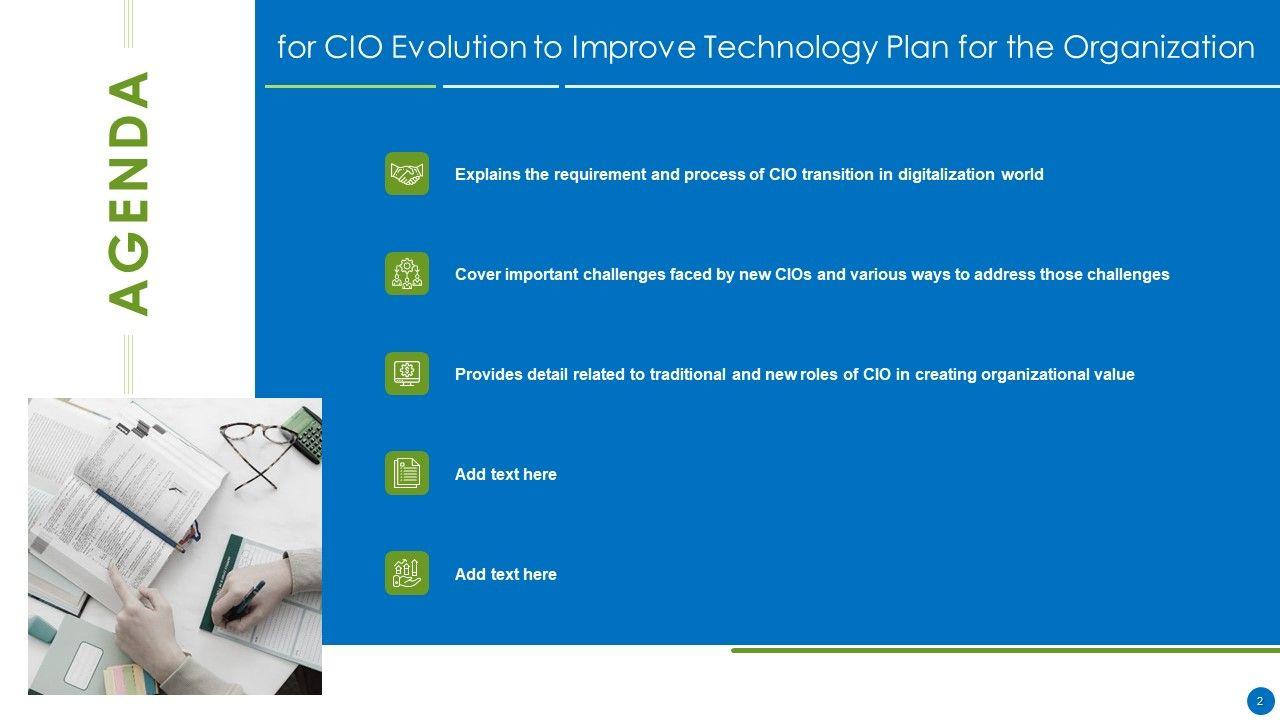 AGENDA

for CIO Evolution to Improve Technology Plan for the Organization

Explains the requirement and process of CIO transition in digitalization world

Cover important challenges faced by new CIOs and various ways to address those challenges

Provides detail related to traditional and new roles of CIO in creating organizational value

Add text here

Add text here

2